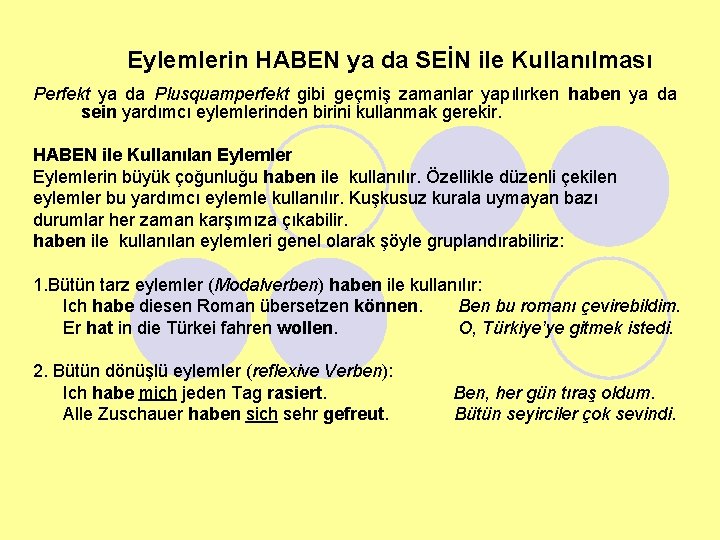 Eylemlerin HABEN ya da SEİN ile Kullanılması

Perfekt ya da Plusquamperfekt gibi geçmiş zamanlar yapılırken haben ya da sein yardımcı eylemlerinden birini kullanmak gerekir.

HABEN ile Kullanılan Eylemler

Eylemlerin büyük çoğunluğu haben ile kullanılır. Özellikle düzenli çekilen eylemler bu yardımcı eylemle kullanılır. Kuşkusuz kurala uymayan bazı durumlar her zaman karşımıza çıkabilir.

haben ile kullanılan eylemleri genel olarak şöyle gruplandırabiliriz:

1.Bütün tarz eylemler (Modalverben) haben ile kullanılır:
Ich habe diesen Roman übersetzen können. Ben bu romanı çevirebildim.
Er hat in die Türkei fahren wollen. O, Türkiye'ye gitmek istedi.

2. Bütün dönüşlü eylemler (reflexive Verben):
Ich habe mich jeden Tag rasiert. Ben, her gün tıraş oldum.
Alle Zuschauer haben sich sehr gefreut. Bütün seyirciler çok sevindi.